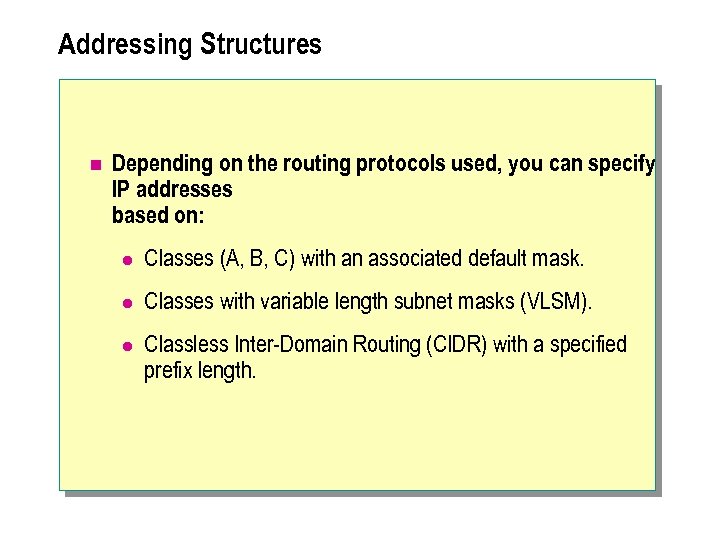 Addressing Structures

Depending on the routing protocols used, you can specify IP addresses based on:

Classes (A, B, C) with an associated default mask.

Classes with variable length subnet masks (VLSM).

Classless Inter-Domain Routing (CIDR) with a specified prefix length.